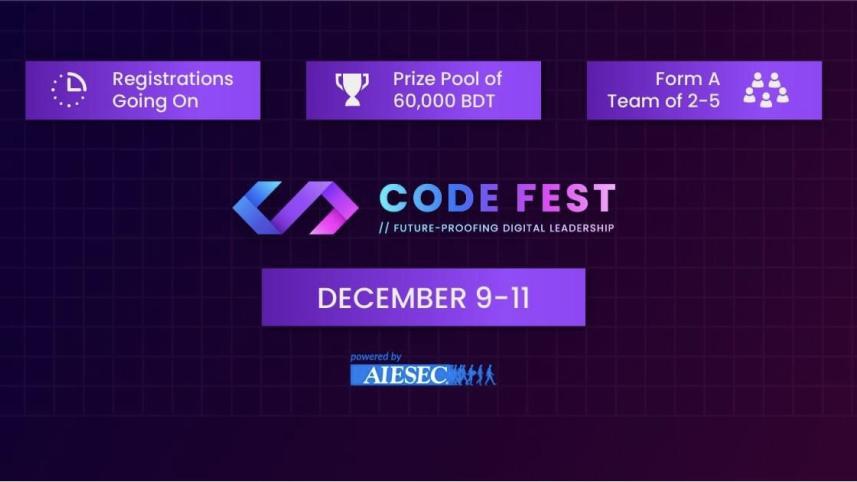 Registrations Going On

Prize Pool of 60,000 BDT

Form A Team of 2-5

CODE FEST
// FUTURE-PROOFING DIGITAL LEADERSHIP

DECEMBER 9-11

powered by
AIESEC